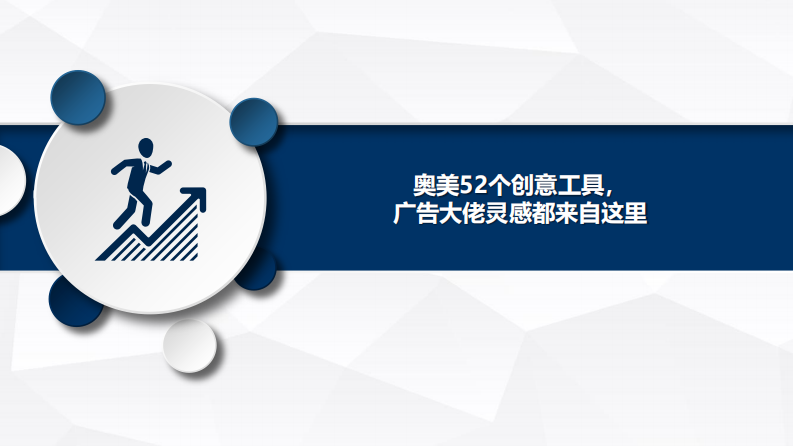 奥美52个创意工具，
广告大佬灵感都来自这里